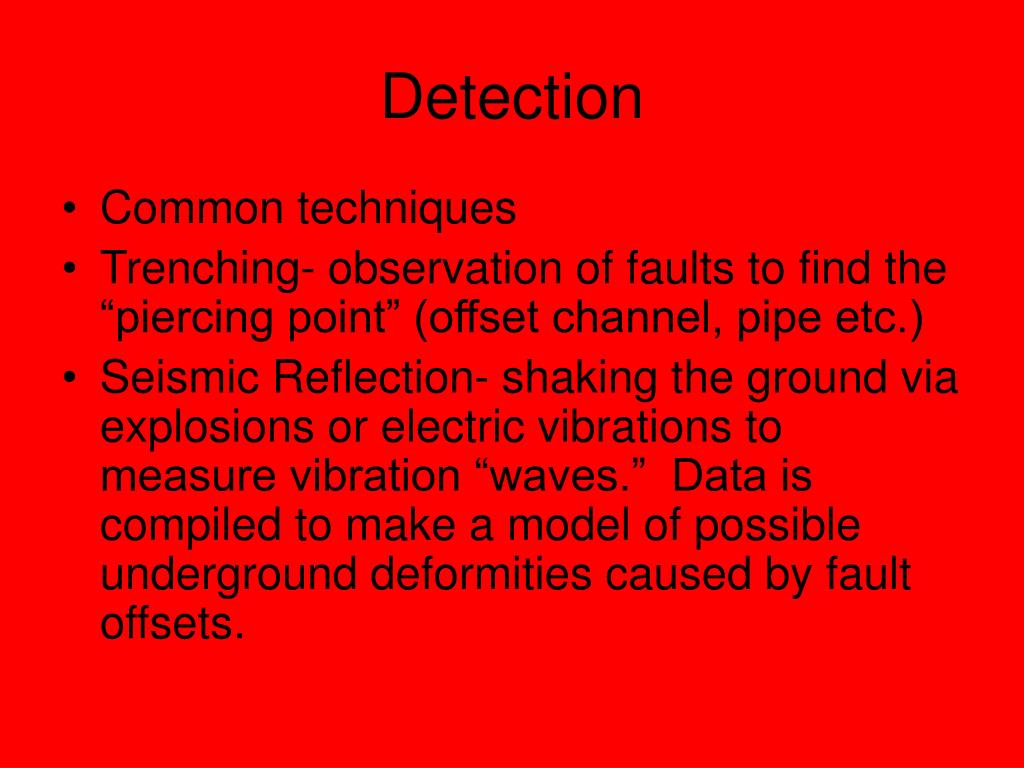 Detection

• Common techniques
• Trenching- observation of faults to find the “piercing point” (offset channel, pipe etc.)
• Seismic Reflection- shaking the ground via explosions or electric vibrations to measure vibration “waves.” Data is compiled to make a model of possible underground deformities caused by fault offsets.